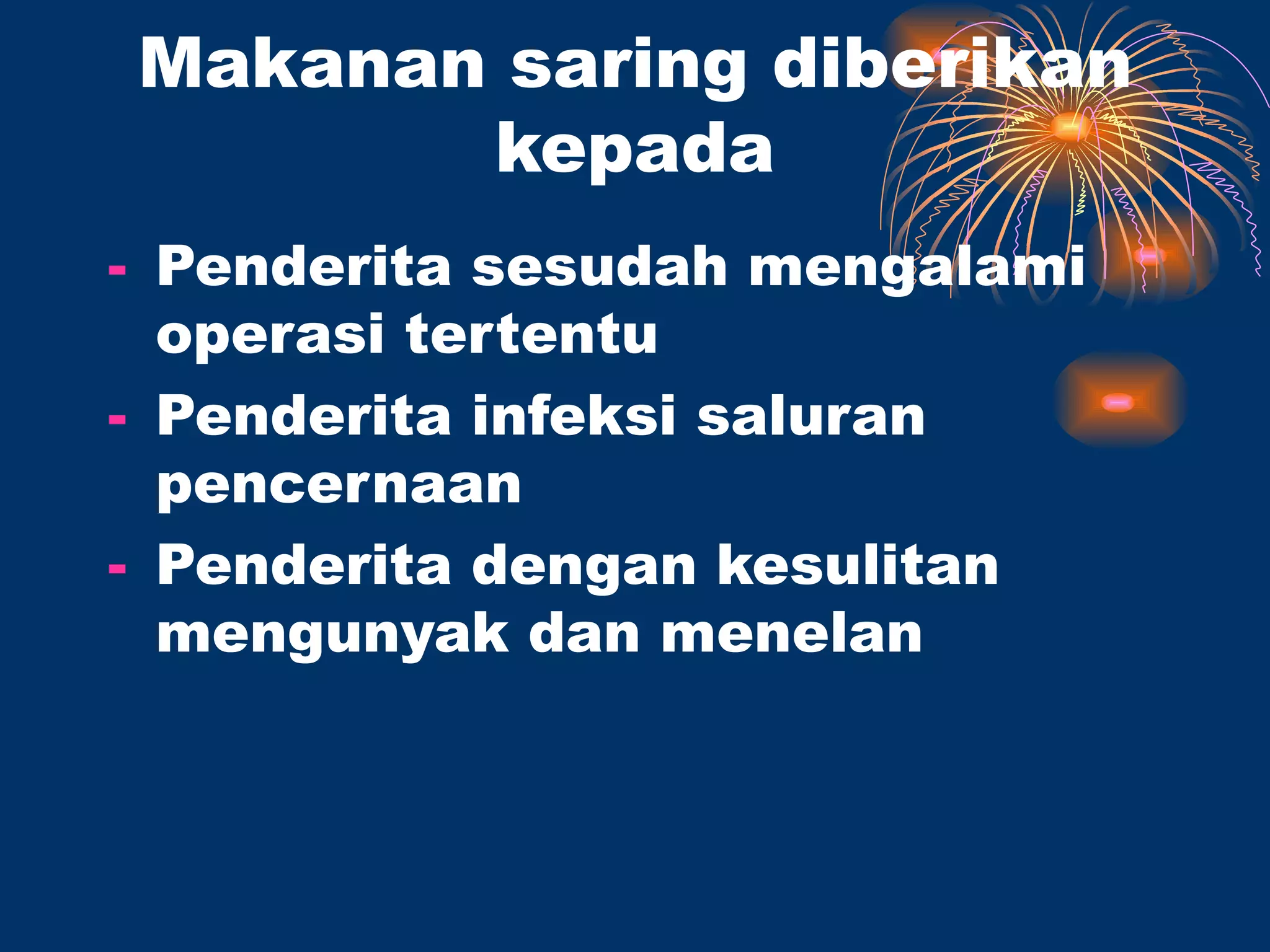 Makanan saring diberikan kepada

- Penderita sesudah mengalami operasi tertentu
- Penderita infeksi saluran pencernaan
- Penderita dengan kesulitan mengunyak dan menelan